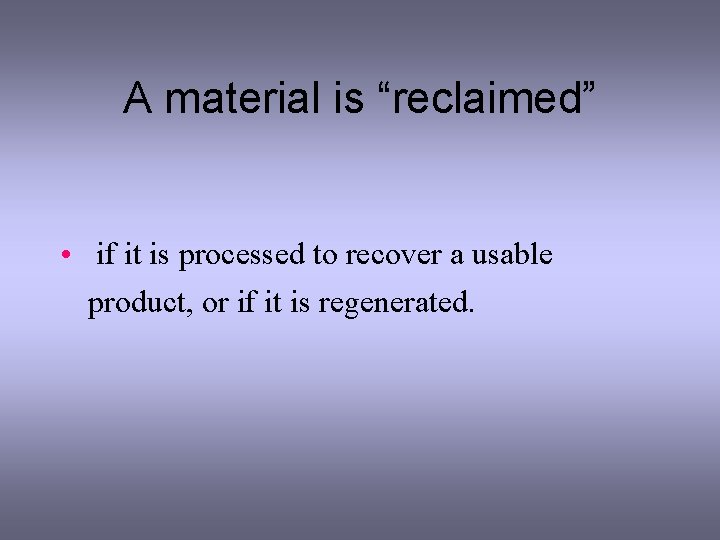 A material is “reclaimed”

• if it is processed to recover a usable product, or if it is regenerated.